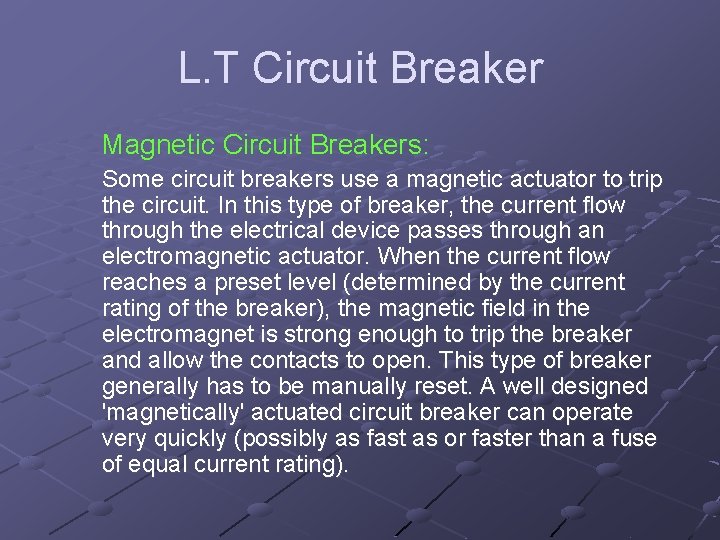 L.T Circuit Breaker

Magnetic Circuit Breakers:

Some circuit breakers use a magnetic actuator to trip the circuit. In this type of breaker, the current flow through the electrical device passes through an electromagnetic actuator. When the current flow reaches a preset level (determined by the current rating of the breaker), the magnetic field in the electromagnet is strong enough to trip the breaker and allow the contacts to open. This type of breaker generally has to be manually reset. A well designed 'magnetically' actuated circuit breaker can operate very quickly (possibly as fast as or faster than a fuse of equal current rating).